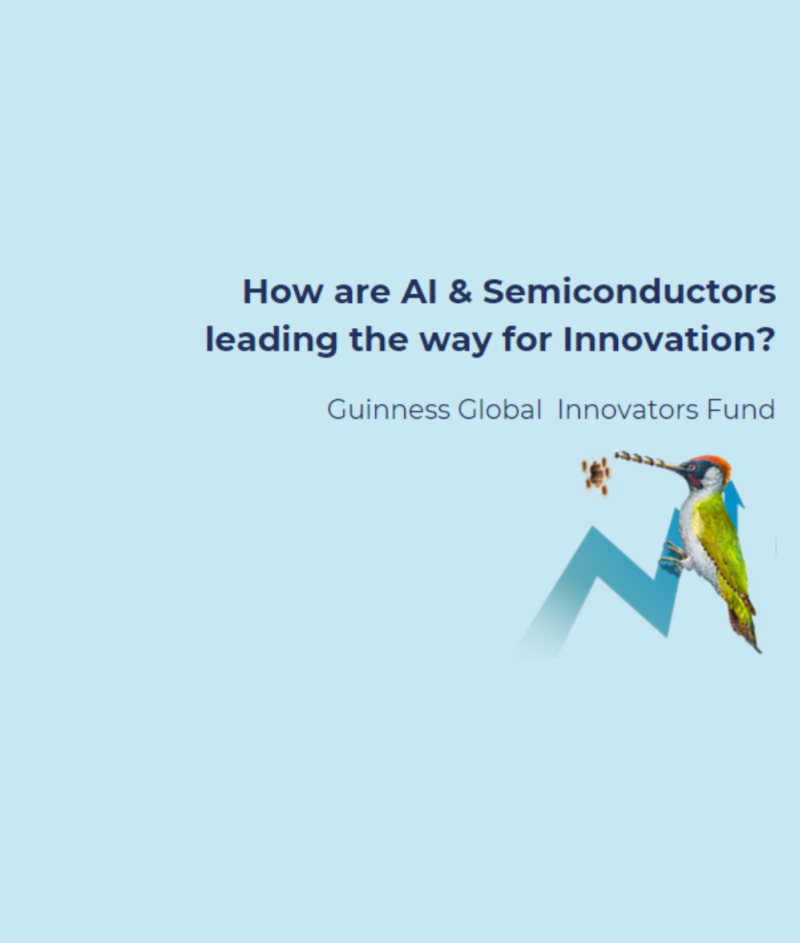 How are AI & Semiconductors leading the way for Innovation?

Guinness Global  Innovators Fund